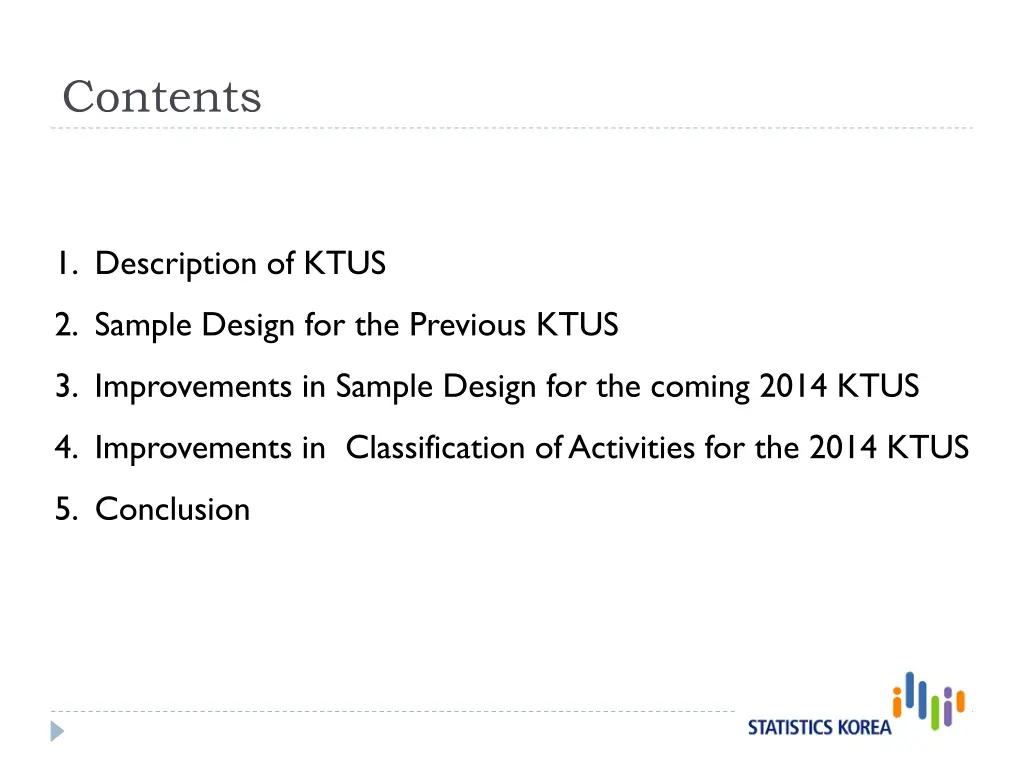 Contents

1. Description of KTUS
2. Sample Design for the Previous KTUS
3. Improvements in Sample Design for the coming 2014 KTUS
4. Improvements in Classification of Activities for the 2014 KTUS
5. Conclusion

STATISTICS KOREA